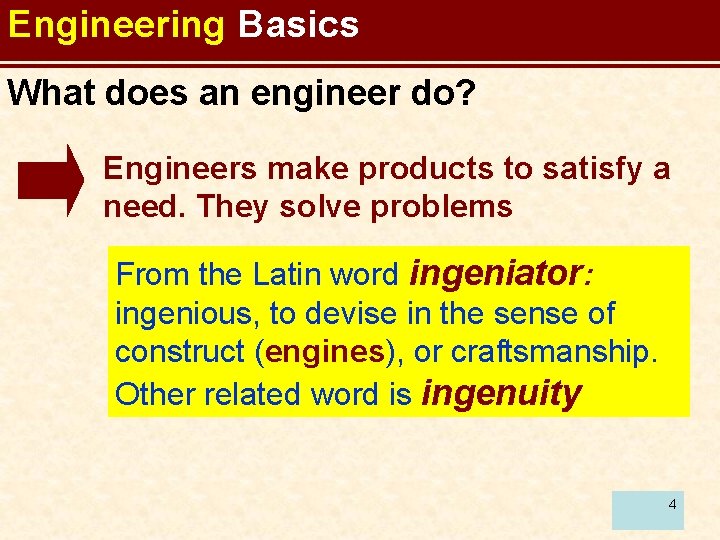 Engineering Basics

What does an engineer do?

Engineers make products to satisfy a need. They solve problems

From the Latin word ingeniator: ingenious, to devise in the sense of construct (engines), or craftsmanship. Other related word is ingenuity

4